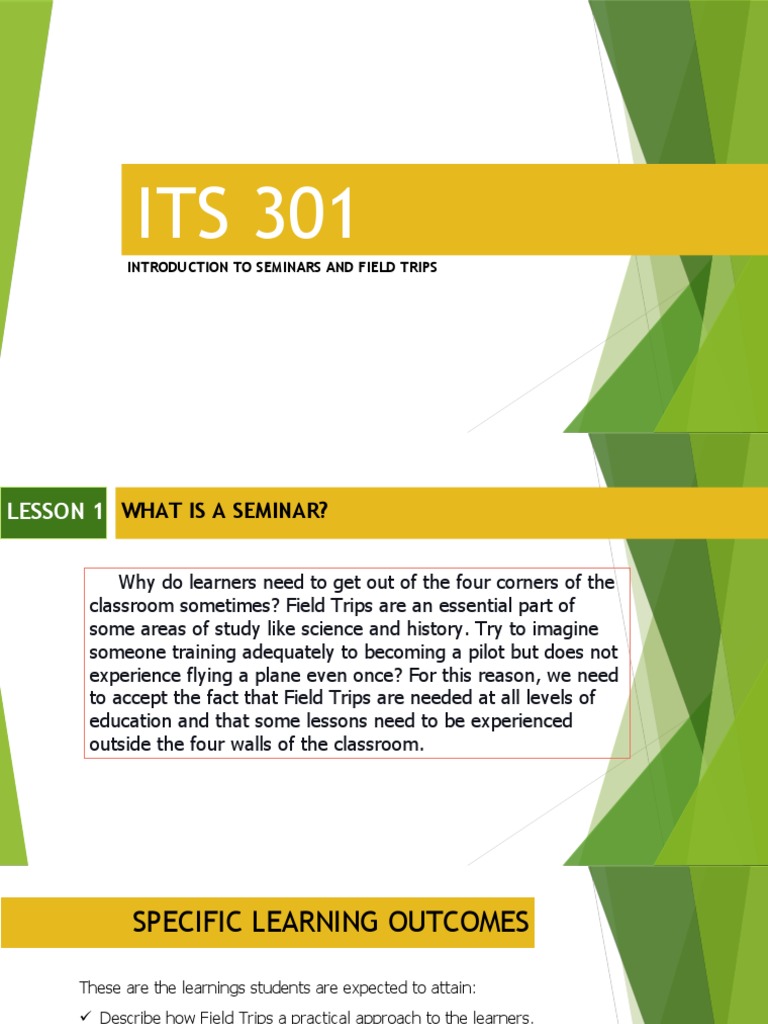 ITS 301

INTRODUCTION TO SEMINARS AND FIELD TRIPS

LESSON 1

WHAT IS A SEMINAR?

Why do learners need to get out of the four corners of the classroom sometimes? Field Trips are an essential part of some areas of study like science and history. Try to imagine someone training adequately to becoming a pilot but does not experience flying a plane even once? For this reason, we need to accept the fact that Field Trips are needed at all levels of education and that some lessons need to be experienced outside the four walls of the classroom.

SPECIFIC LEARNING OUTCOMES

These are the learnings students are expected to attain:

✓ Describe how Field Trips a practical approach to the learners.